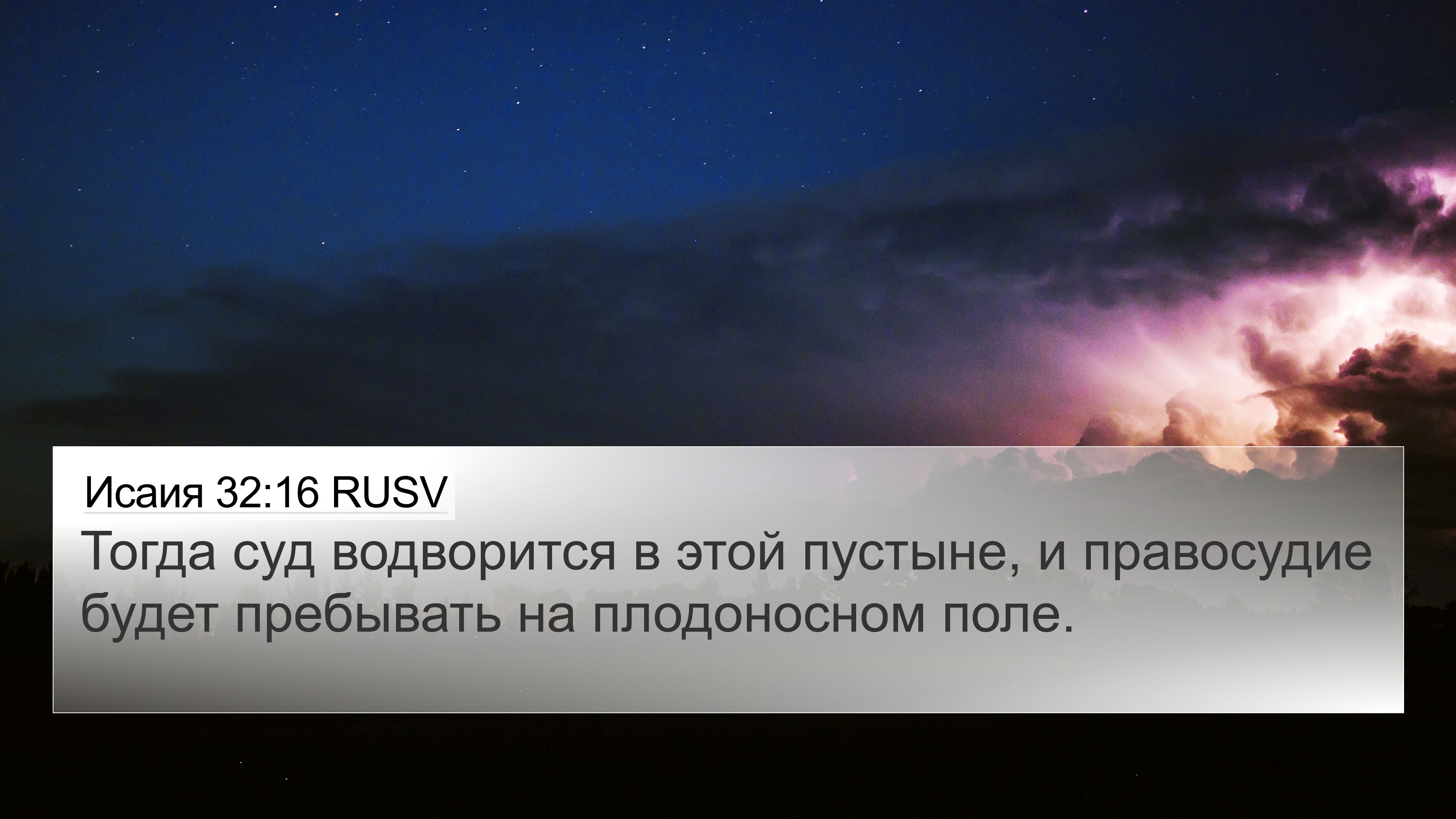 Исаия 32:16 RUSV
Тогда суд водворится в этой пустыне, и правосудие будет пребывать на плодоносном поле.